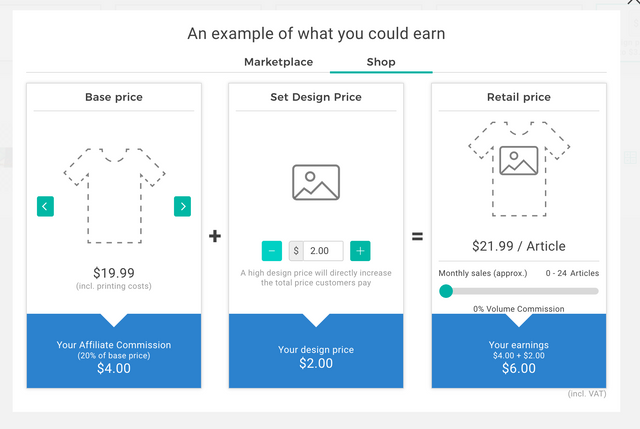 An example of what you could earn

Marketplace Shop

Base price

$19.99
(incl. printing costs)

Your Affiliate Commission
(20% of base price)
$4.00

+

Set Design Price

−
$ 2.00
+

A high design price will directly increase the total price customers pay

Your design price
$2.00

=

Retail price

$21.99 / Article

Monthly sales (approx.) 0 - 24 Articles

0% Volume Commission

Your earnings
$4.00 + $2.00
$6.00

(incl. VAT)